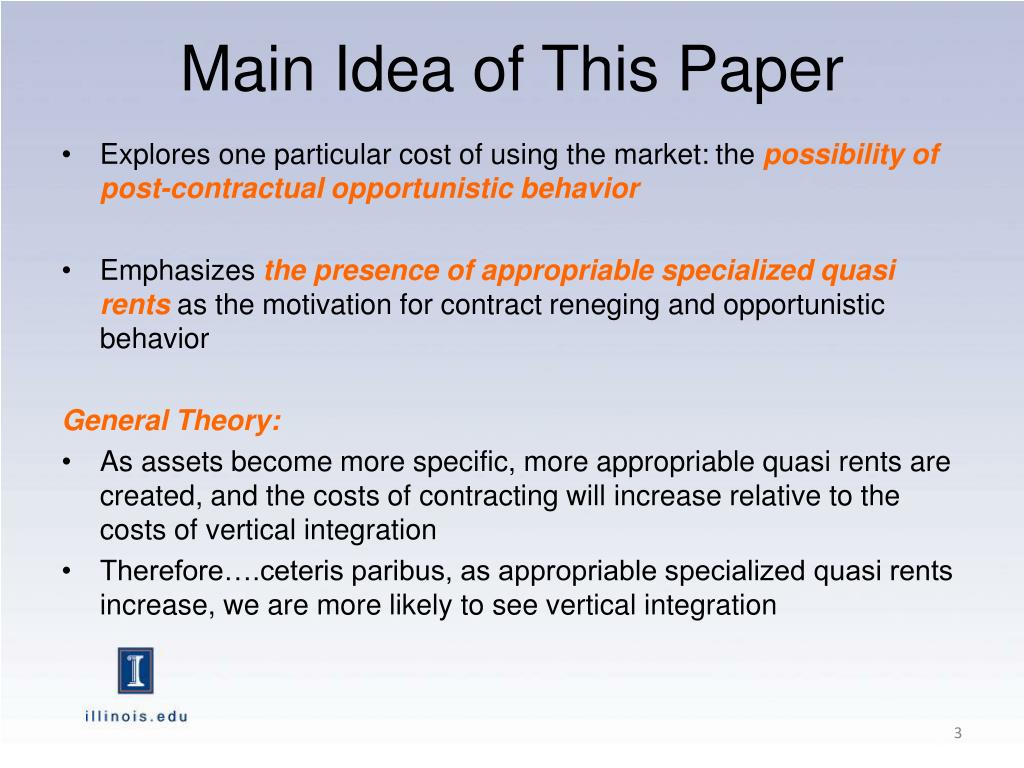 Main Idea of This Paper

• Explores one particular cost of using the market: the possibility of post-contractual opportunistic behavior

• Emphasizes the presence of appropriable specialized quasi rents as the motivation for contract reneging and opportunistic behavior

General Theory:

• As assets become more specific, more appropriable quasi rents are created, and the costs of contracting will increase relative to the costs of vertical integration
• Therefore….ceteris paribus, as appropriable specialized quasi rents increase, we are more likely to see vertical integration

I

illinois.edu

3